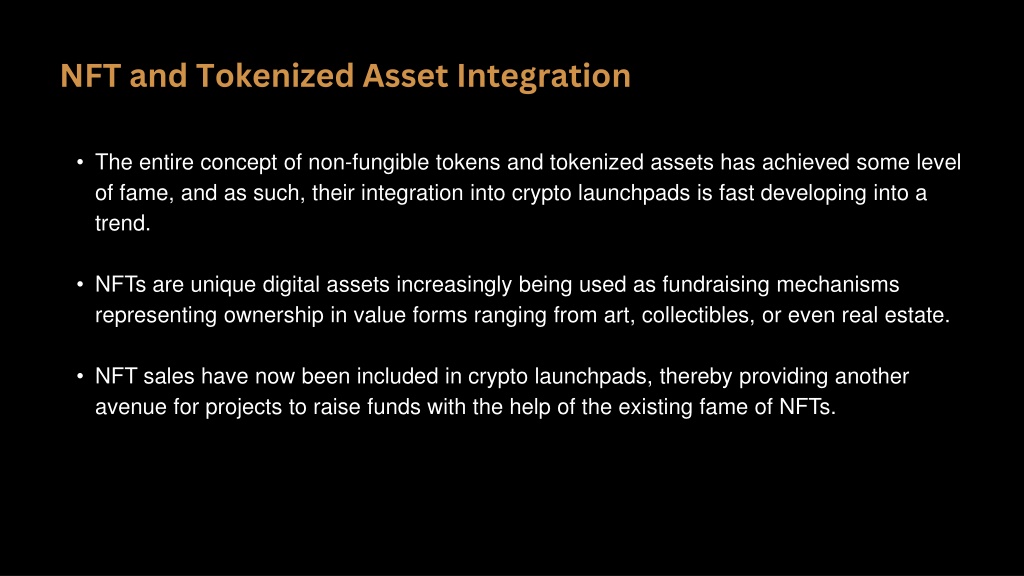 NFT and Tokenized Asset Integration

• The entire concept of non-fungible tokens and tokenized assets has achieved some level of fame, and as such, their integration into crypto launchpads is fast developing into a trend.

• NFTs are unique digital assets increasingly being used as fundraising mechanisms representing ownership in value forms ranging from art, collectibles, or even real estate.

• NFT sales have now been included in crypto launchpads, thereby providing another avenue for projects to raise funds with the help of the existing fame of NFTs.